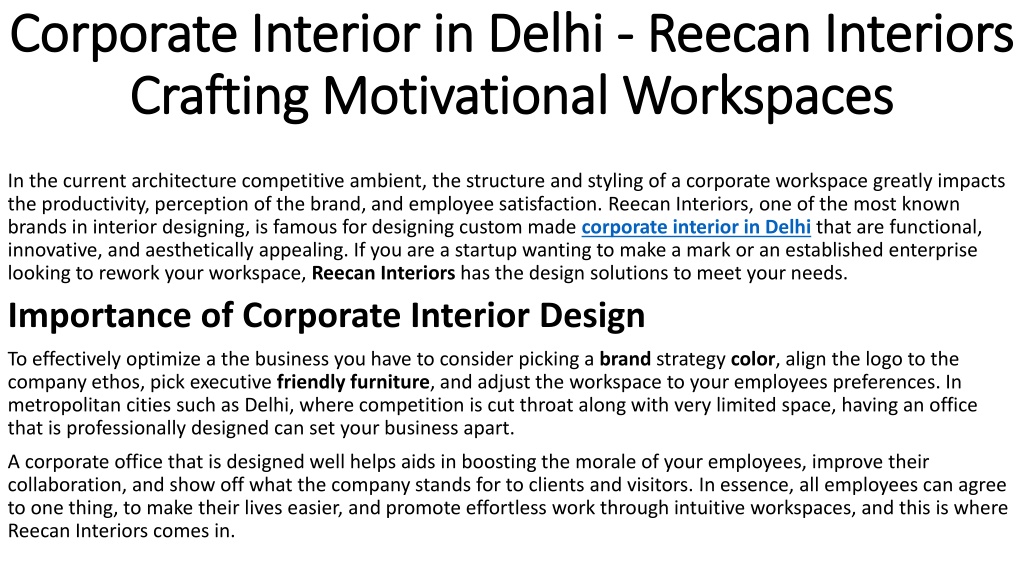 Corporate Interior in Delhi - Reecan Interiors Crafting Motivational Workspaces

In the current architecture competitive ambient, the structure and styling of a corporate workspace greatly impacts the productivity, perception of the brand, and employee satisfaction. Reecan Interiors, one of the most known brands in interior designing, is famous for designing custom made corporate interior in Delhi that are functional, innovative, and aesthetically appealing. If you are a startup wanting to make a mark or an established enterprise looking to rework your workspace, Reecan Interiors has the design solutions to meet your needs.

Importance of Corporate Interior Design

To effectively optimize a the business you have to consider picking a brand strategy color, align the logo to the company ethos, pick executive friendly furniture, and adjust the workspace to your employees preferences. In metropolitan cities such as Delhi, where competition is cut throat along with very limited space, having an office that is professionally designed can set your business apart.

A corporate office that is designed well helps aids in boosting the morale of your employees, improve their collaboration, and show off what the company stands for to clients and visitors. In essence, all employees can agree to one thing, to make their lives easier, and promote effortless work through intuitive workspaces, and this is where Reecan Interiors comes in.